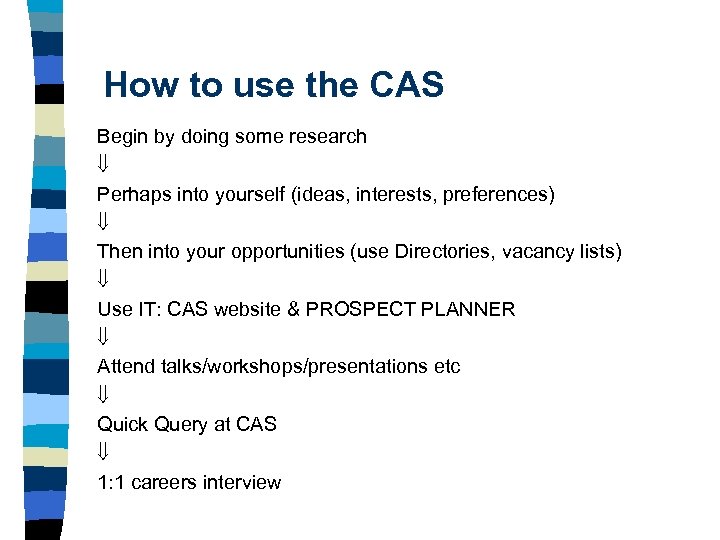 How to use the CAS

Begin by doing some research

⇓

Perhaps into yourself (ideas, interests, preferences)

⇓

Then into your opportunities (use Directories, vacancy lists)

⇓

Use IT: CAS website & PROSPECT PLANNER

⇓

Attend talks/workshops/presentations etc

⇓

Quick Query at CAS

⇓

1:1 careers interview